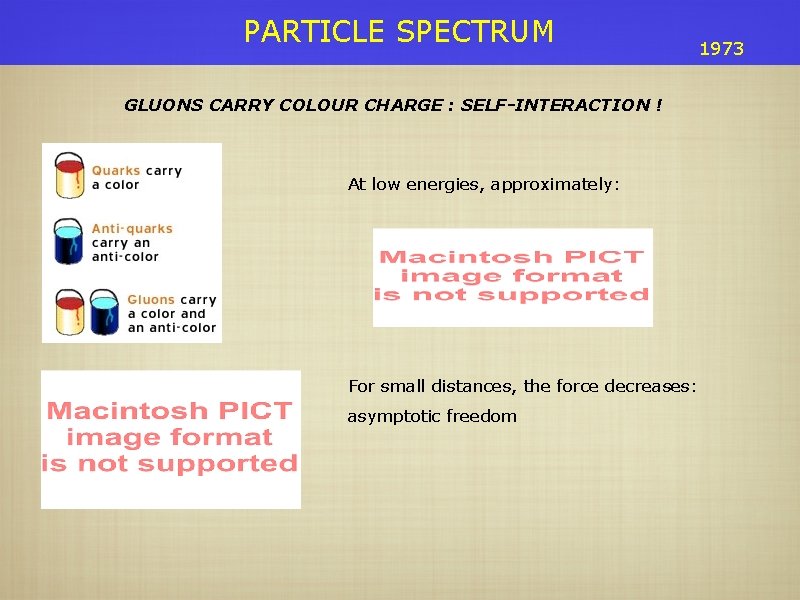 PARTICLE SPECTRUM

1973

GLUONS CARRY COLOUR CHARGE : SELF-INTERACTION !

Quarks carry a color

Anti-quarks carry an anti-color

Gluons carry a color and an anti-color

At low energies, approximately:

Macintosh PICT image format is not supported

Macintosh PICT image format is not supported

For small distances, the force decreases: asymptotic freedom